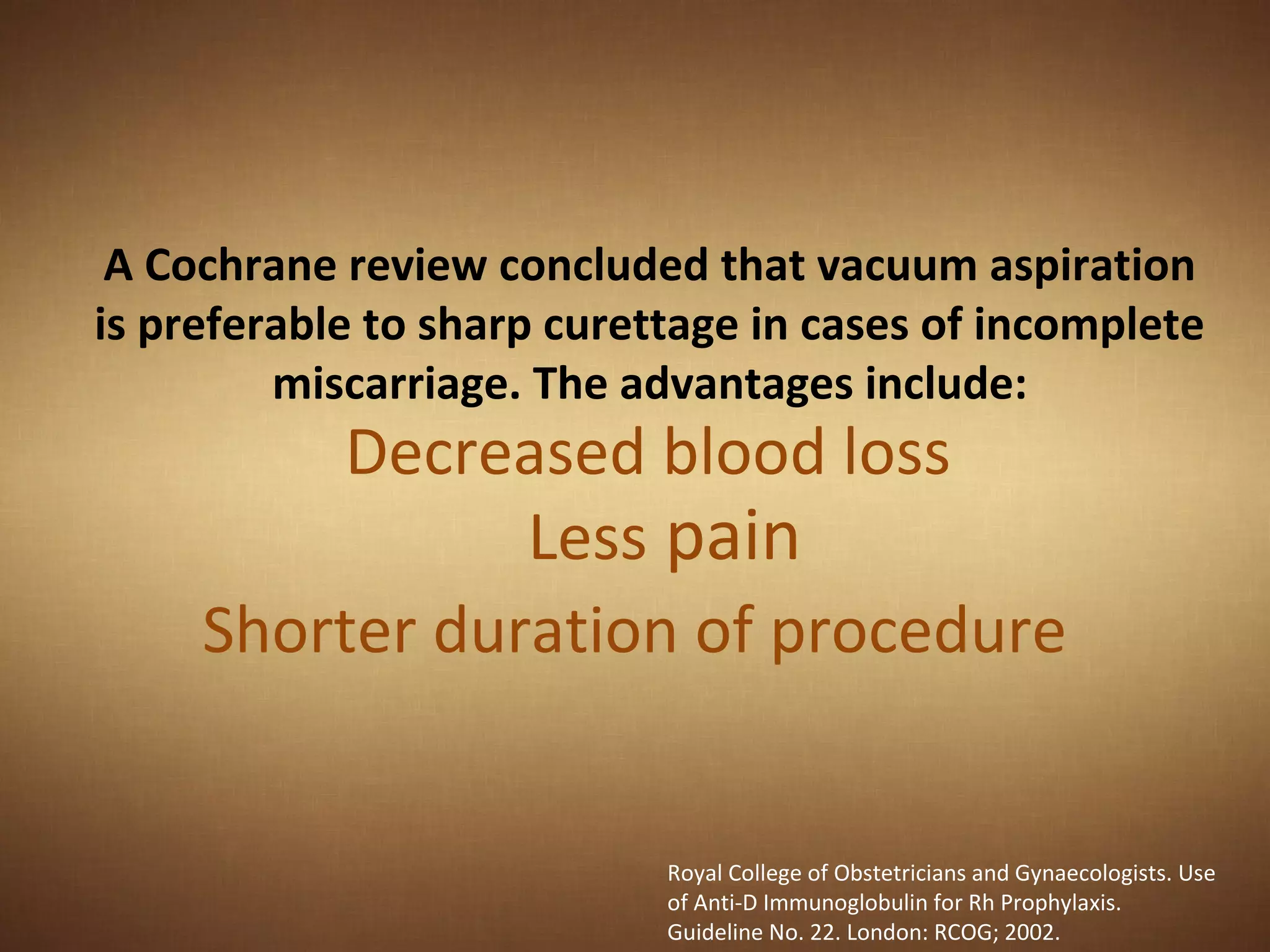 A Cochrane review concluded that vacuum aspiration is preferable to sharp curettage in cases of incomplete miscarriage. The advantages include:

Decreased blood loss

Less pain

Shorter duration of procedure

Royal College of Obstetricians and Gynaecologists. Use of Anti-D Immunoglobulin for Rh Prophylaxis. Guideline No. 22. London: RCOG; 2002.